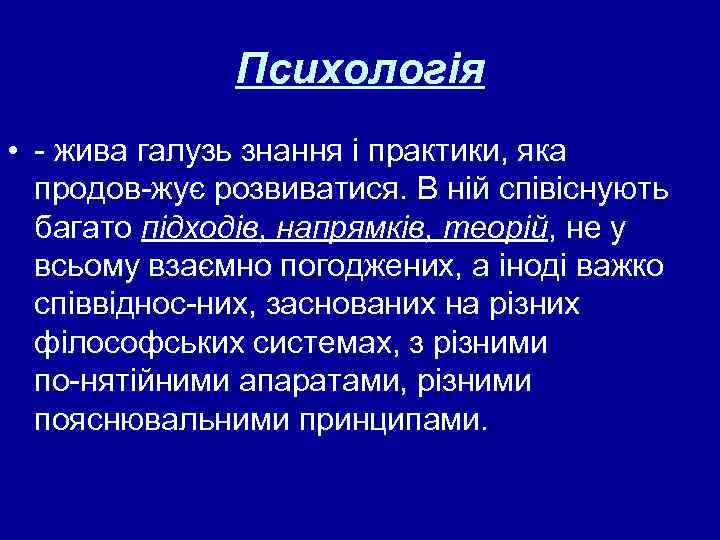 Психологія

• - жива галузь знання і практики, яка продов-жує розвиватися. В ній співіснують багато підходів, напрямків, теорій, не у всьому взаємно погоджених, а іноді важко співвіднос-них, заснованих на різних філософських системах, з різними по-нятійними апаратами, різними пояснювальними принципами.